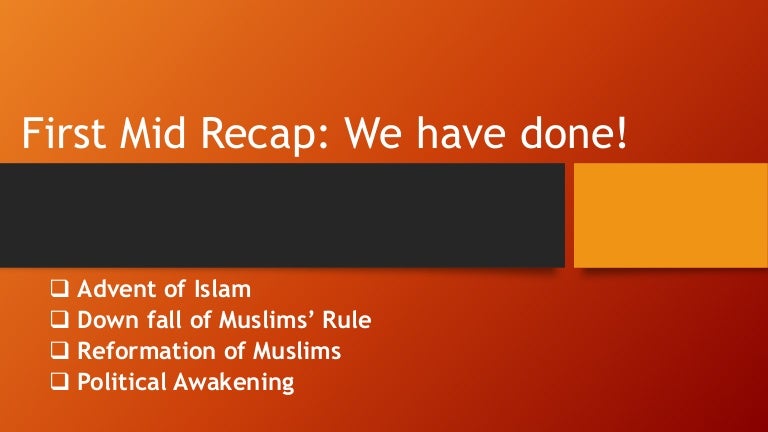 First Mid Recap: We have done!

❑ Advent of Islam
❑ Down fall of Muslims' Rule
❑ Reformation of Muslims
❑ Political Awakening